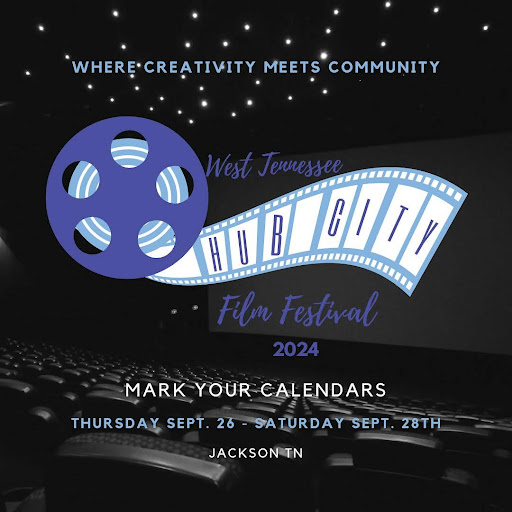 WHERE CREATIVITY MEETS COMMUNITY

West Tennessee

HUB CITY

Film Festival

2024

MARK YOUR CALENDARS

THURSDAY SEPT. 26 - SATURDAY SEPT. 28TH

JACKSON TN